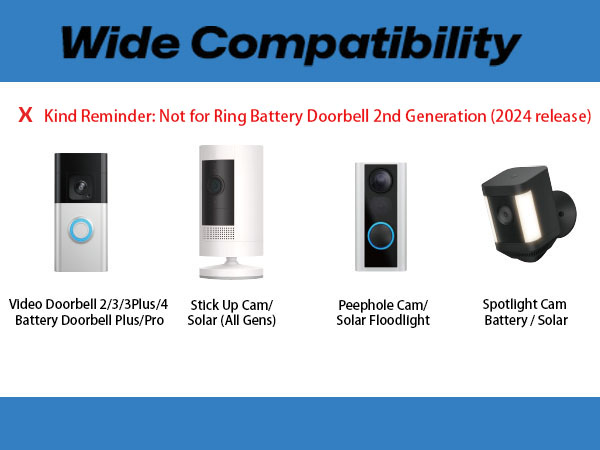 Wide Compatibility

X Kind Reminder: Not for Ring Battery Doorbell 2nd Generation (2024 release)

Video Doorbell 2/3/3Plus/4
Battery Doorbell Plus/Pro

Stick Up Cam/
Solar (All Gens)

Peephole Cam/
Solar Floodlight

Spotlight Cam
Battery / Solar